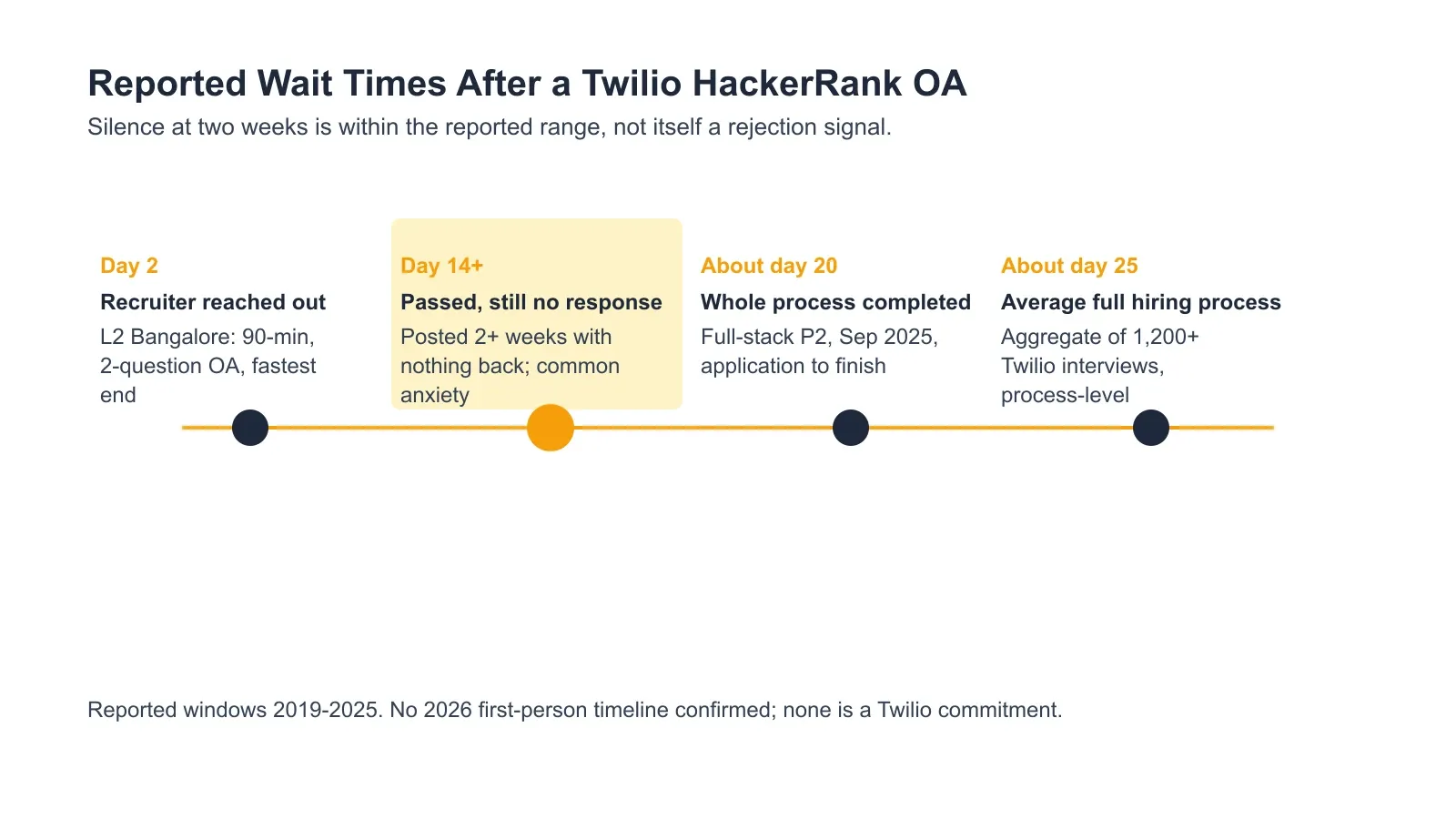 Reported Wait Times After a Twilio HackerRank OA

Silence at two weeks is within the reported range, not itself a rejection signal.

Day 2

Recruiter reached out

L2 Bangalore: 90-min, 2-question OA, fastest end

Day 14+

Passed, still no response

Posted 2+ weeks with nothing back; common anxiety

About day 20

Whole process completed

Full-stack P2, Sep 2025, application to finish

About day 25

Average full hiring process

Aggregate of 1,200+ Twilio interviews, process-level

Reported windows 2019-2025. No 2026 first-person timeline confirmed; none is a Twilio commitment.